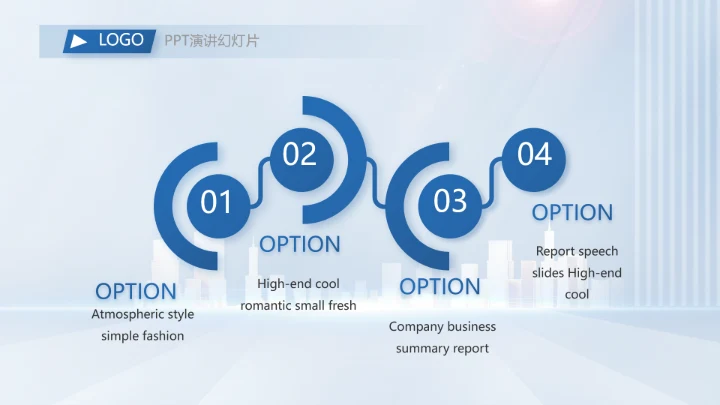 LOGO PPT演讲幻灯片

01

OPTION

Atmospheric style simple fashion

02

OPTION

High-end cool romantic small fresh

03

OPTION

Company business summary report

04

OPTION

Report speech slides High-end cool